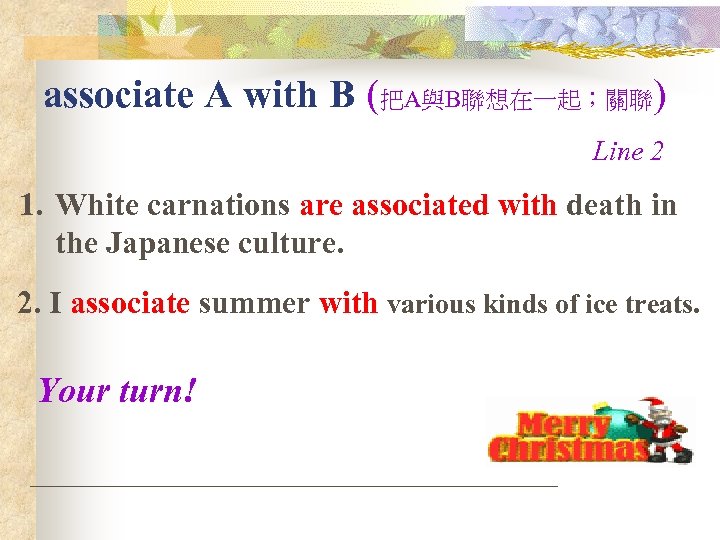 associate A with B (把A與B聯想在一起；關聯)

Line 2

1. White carnations are associated with death in the Japanese culture.

2. I associate summer with various kinds of ice treats.

Your turn!

Merry Christmas